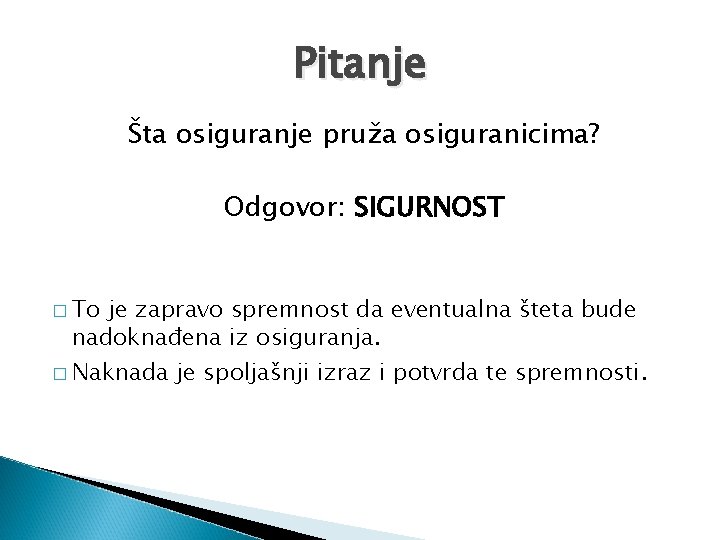 Pitanje

Šta osiguranje pruža osiguranicima?

Odgovor: SIGURNOST

□ To je zapravo spremnost da eventualna šteta bude nadoknađena iz osiguranja.

□ Naknada je spoljašnji izraz i potvrda te spremnosti.